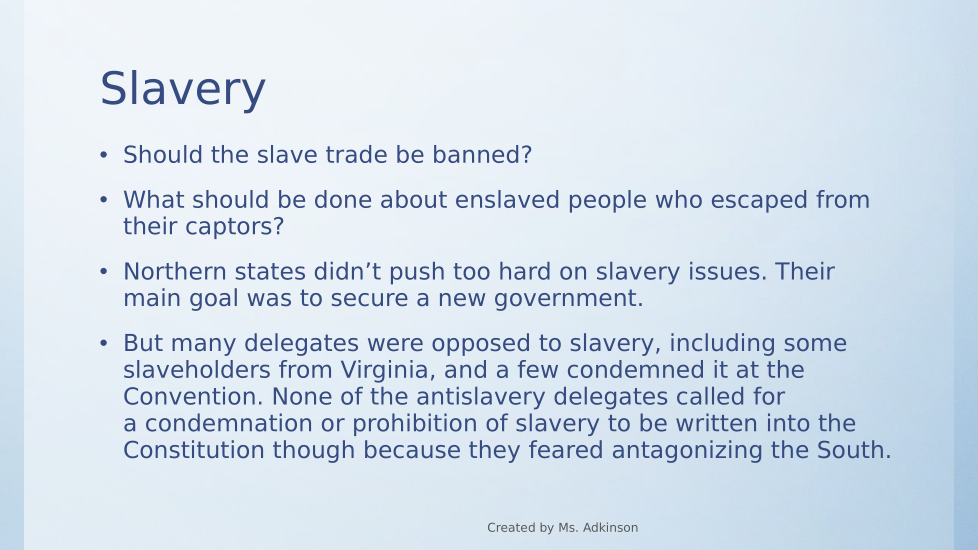 Slavery

• Should the slave trade be banned?

• What should be done about enslaved people who escaped from their captors?

• Northern states didn’t push too hard on slavery issues. Their main goal was to secure a new government.

• But many delegates were opposed to slavery, including some slaveholders from Virginia, and a few condemned it at the Convention. None of the antislavery delegates called for a condemnation or prohibition of slavery to be written into the Constitution though because they feared antagonizing the South.

Created by Ms. Adkinson